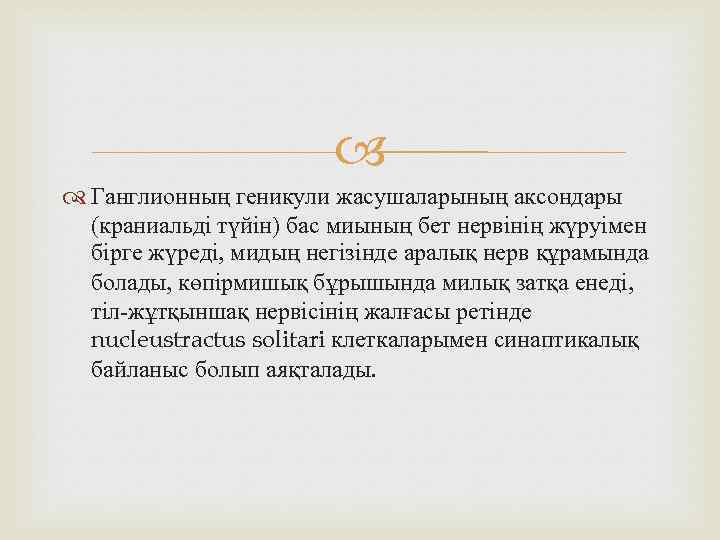 Ганглионның геникули жасушаларының аксондары (краниальді түйін) бас миының бет нервінің жүруімен бірге жүреді, мидың негізінде аралық нерв құрамында болады, көпірмишық бұрышында милық затқа енеді, тіл-жұтқыншақ нервісінің жалғасы ретінде nucleustractus solitari клеткаларымен синаптикалық байланыс болып аяқталады.